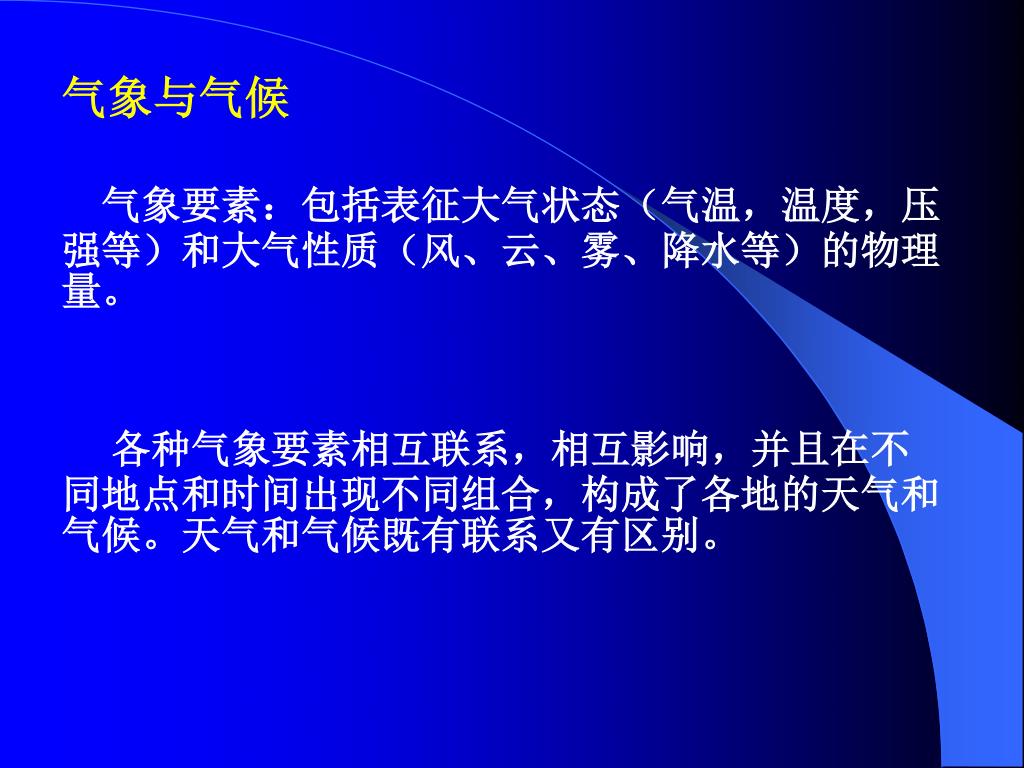 气象与气候

气象要素：包括表征大气状态（气温，温度，压强等）和大气性质（风、云、雾、降水等）的物理量。

各种气象要素相互联系，相互影响，并且在不同地点和时间出现不同组合，构成了各地的天气和气候。天气和气候既有联系又有区别。